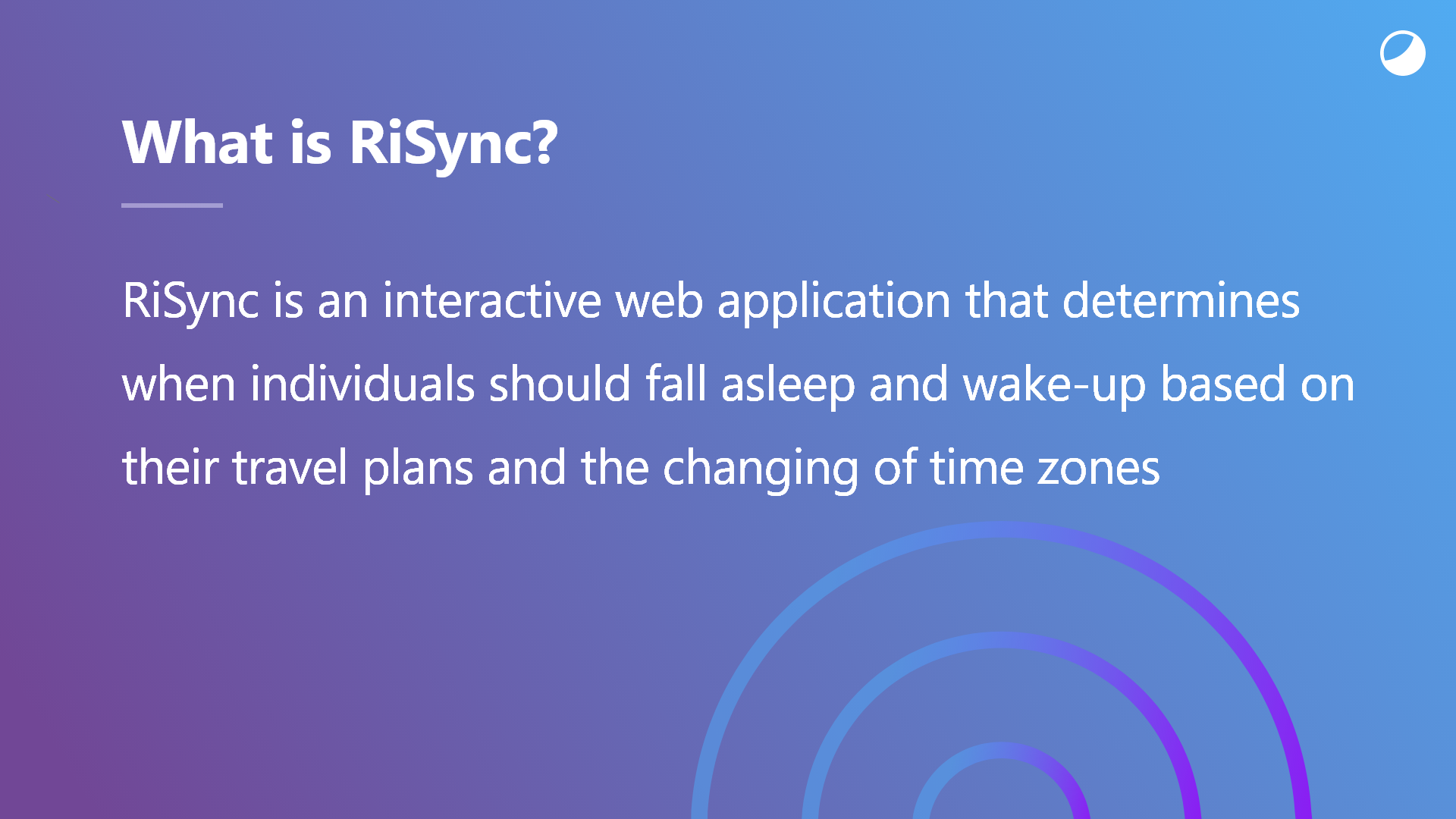 What is RiSync?

RiSync is an interactive web application that determines when individuals should fall asleep and wake-up based on their travel plans and the changing of time zones